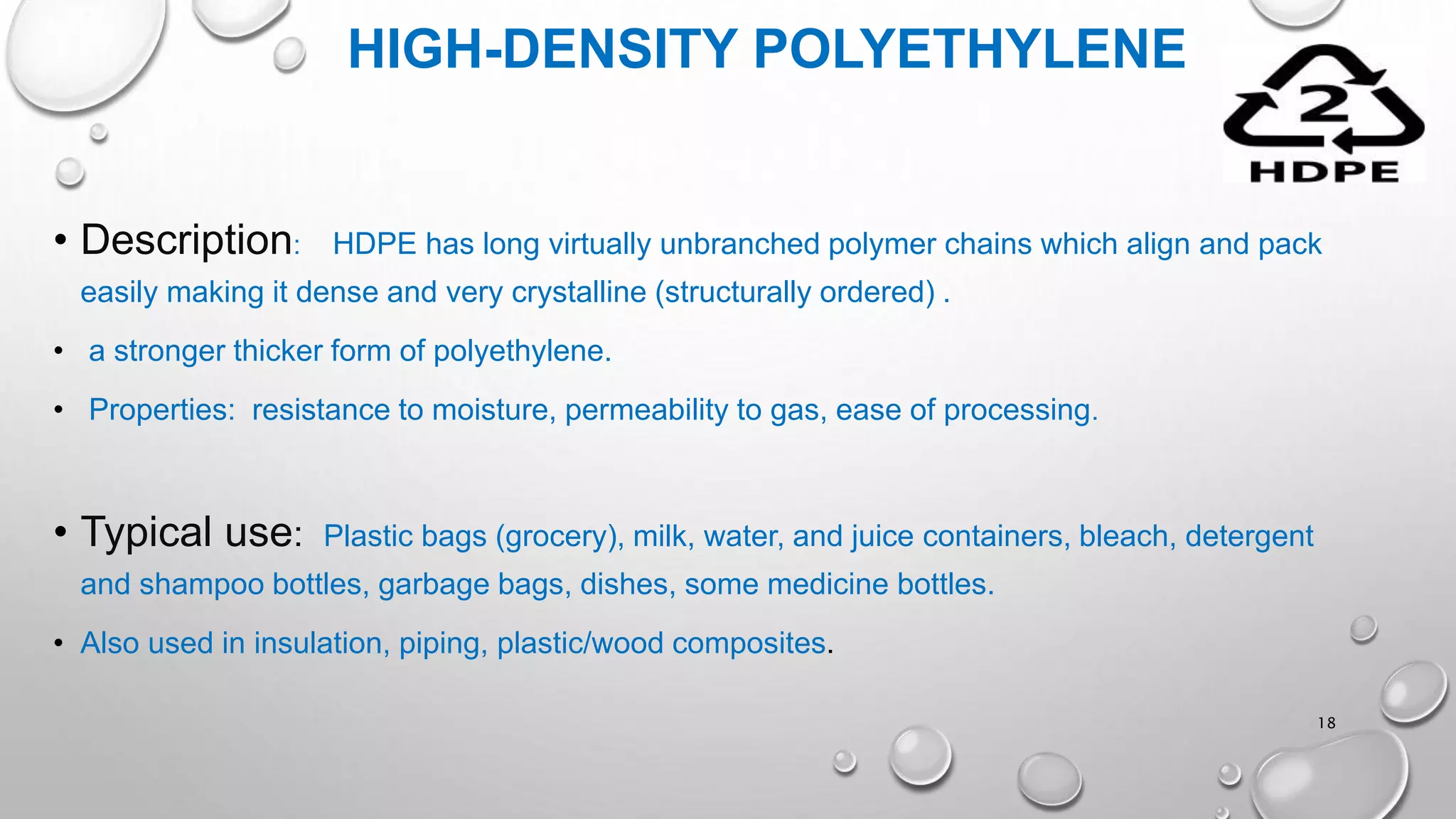 HIGH-DENSITY POLYETHYLENE

2
HDPE

• Description: HDPE has long virtually unbranched polymer chains which align and pack easily making it dense and very crystalline (structurally ordered) .

• a stronger thicker form of polyethylene.

• Properties: resistance to moisture, permeability to gas, ease of processing.

• Typical use: Plastic bags (grocery), milk, water, and juice containers, bleach, detergent and shampoo bottles, garbage bags, dishes, some medicine bottles.

• Also used in insulation, piping, plastic/wood composites.

18